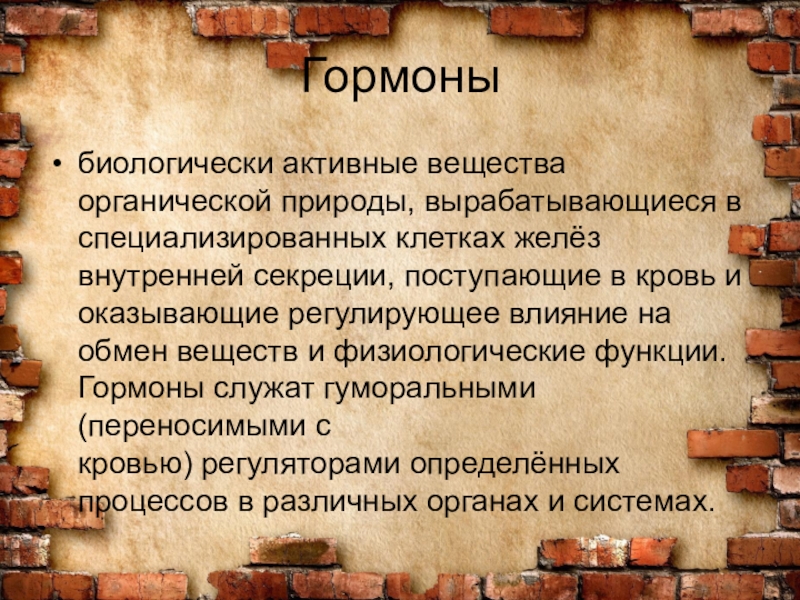 Гормоны

• биологически активные вещества органической природы, вырабатывающиеся в специализированных клетках желёз внутренней секреции, поступающие в кровь и оказывающие регулирующее влияние на обмен веществ и физиологические функции. Гормоны служат гуморальными (переносимыми с кровью) регуляторами определённых процессов в различных органах и системах.